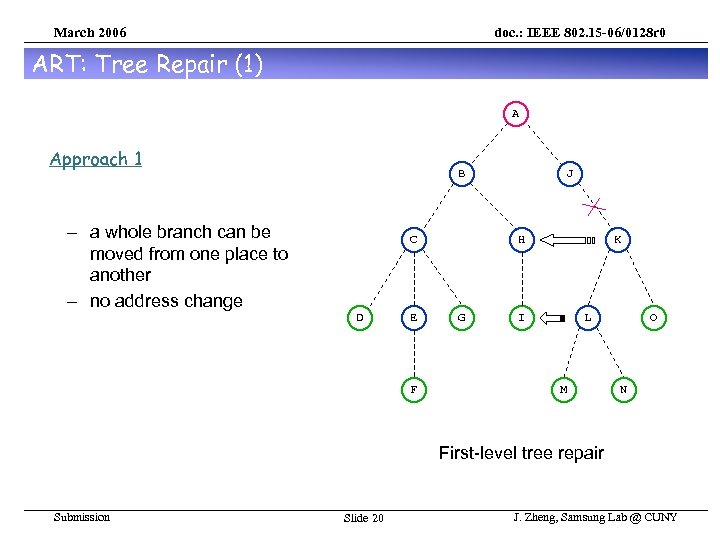 March 2006

doc.: IEEE 802.15-06/0128r0

ART: Tree Repair (1)

Approach 1

– a whole branch can be moved from one place to another

– no address change

A

B

J

C

H

K

D

E

G

I

L

O

F

M

N

First-level tree repair

Submission

Slide 20

J. Zheng, Samsung Lab @ CUNY